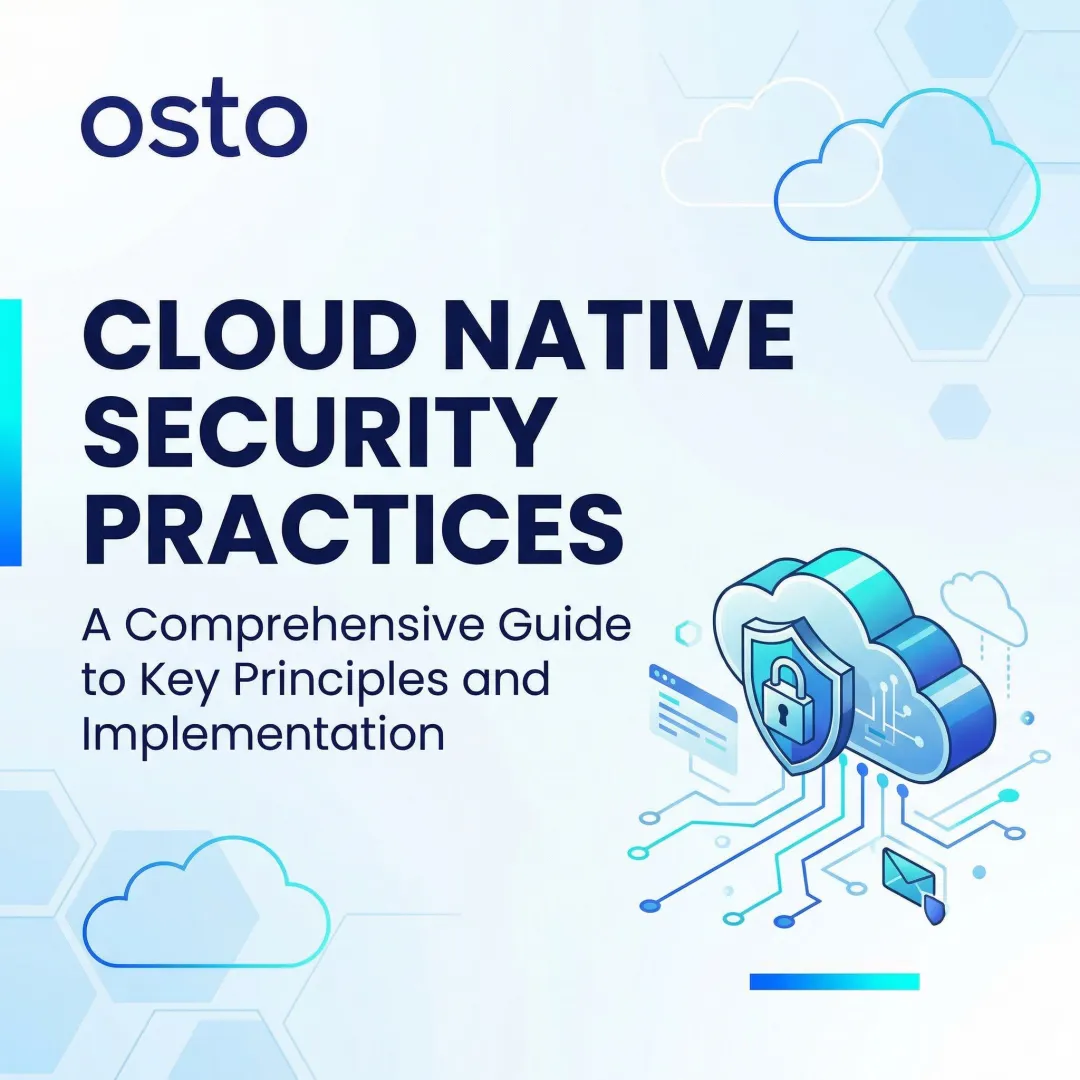 osto

CLOUD NATIVE SECURITY PRACTICES

A Comprehensive Guide to Key Principles and Implementation